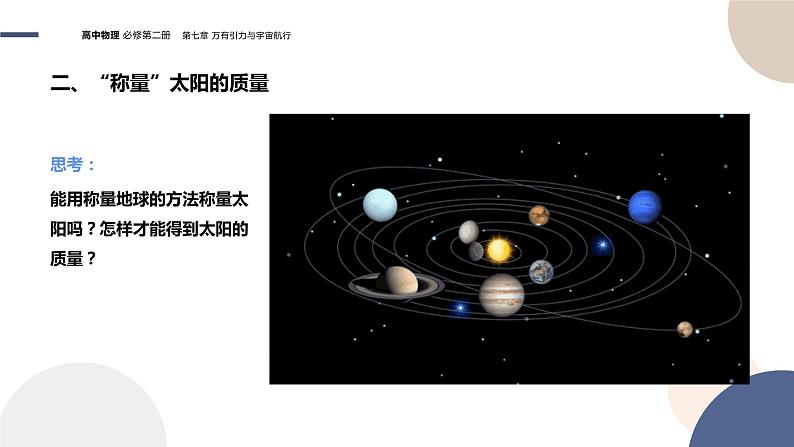 高中物理 必修第二册　第七章 万有引力与宇宙航行

二、“称量”太阳的质量

思考：

能用称量地球的方法称量太阳吗？怎样才能得到太阳的质量？